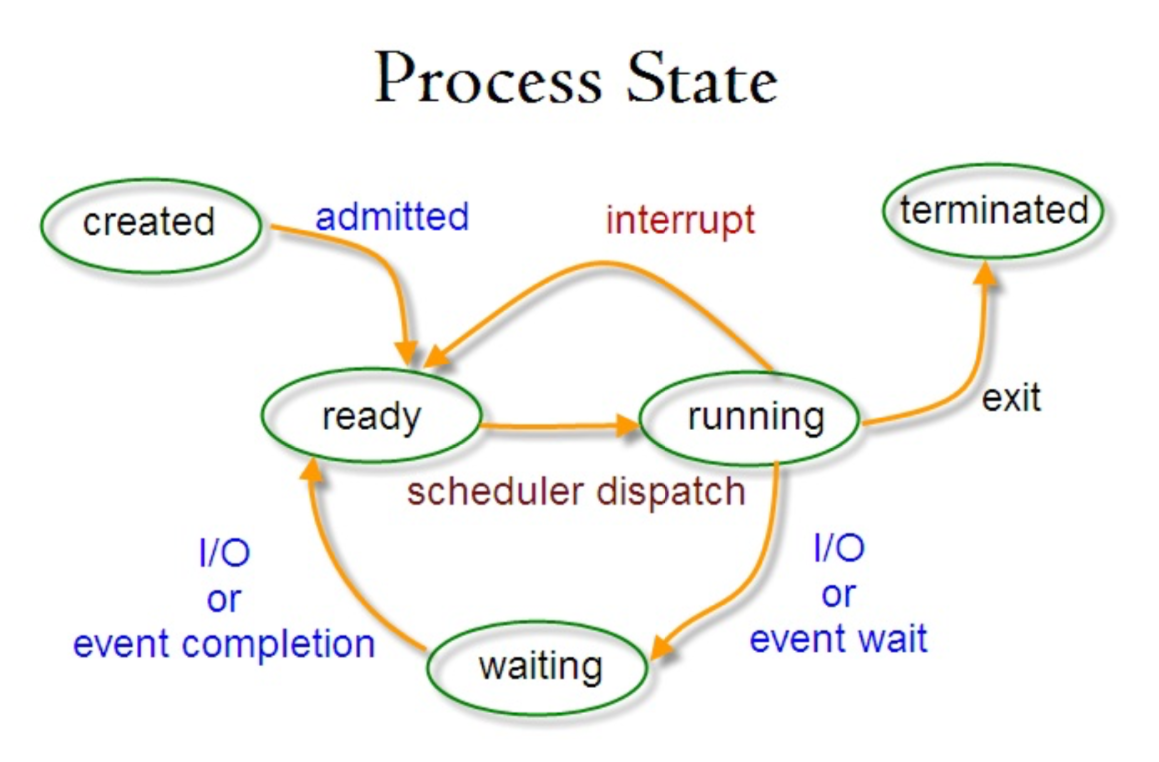 Process State

created

admitted

interrupt

terminated

ready

running

exit

scheduler dispatch

I/O
or
event completion

I/O
or
event wait

waiting